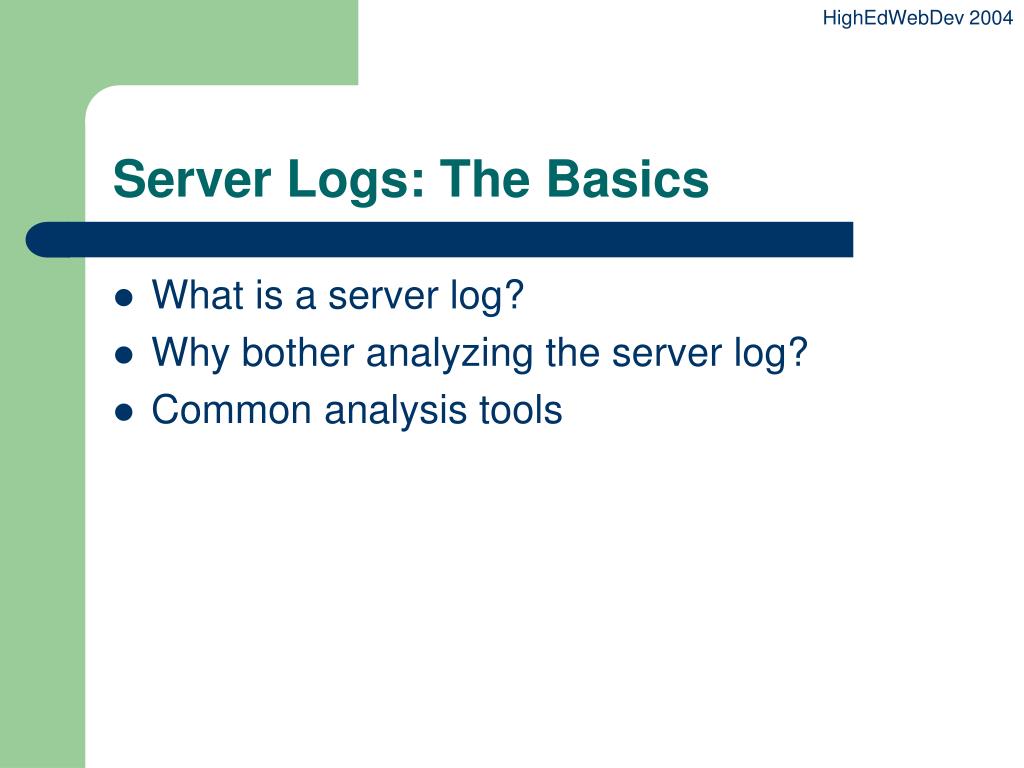 HighEdWebDev 2004

Server Logs: The Basics

- What is a server log?
- Why bother analyzing the server log?
- Common analysis tools